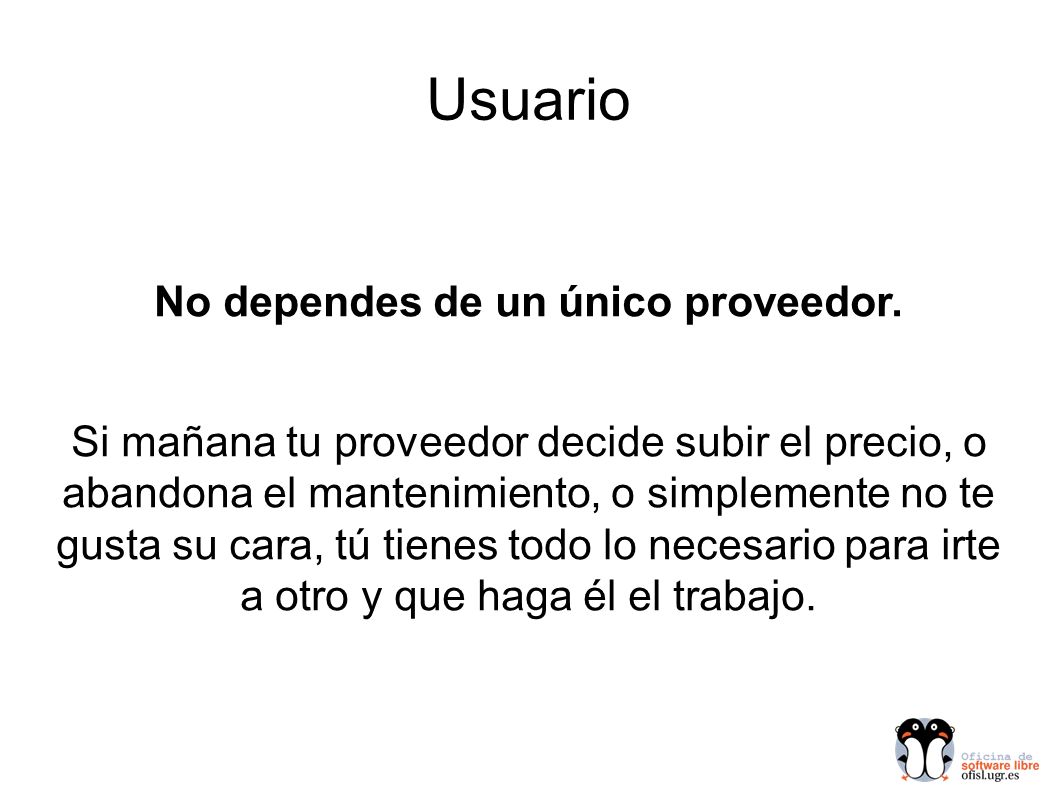 Usuario

No dependes de un único proveedor.

Si mañana tu proveedor decide subir el precio, o abandona el mantenimiento, o simplemente no te gusta su cara, tú tienes todo lo necesario para irte a otro y que haga él el trabajo.

Oficina de software libre
ofisl.ugr.es